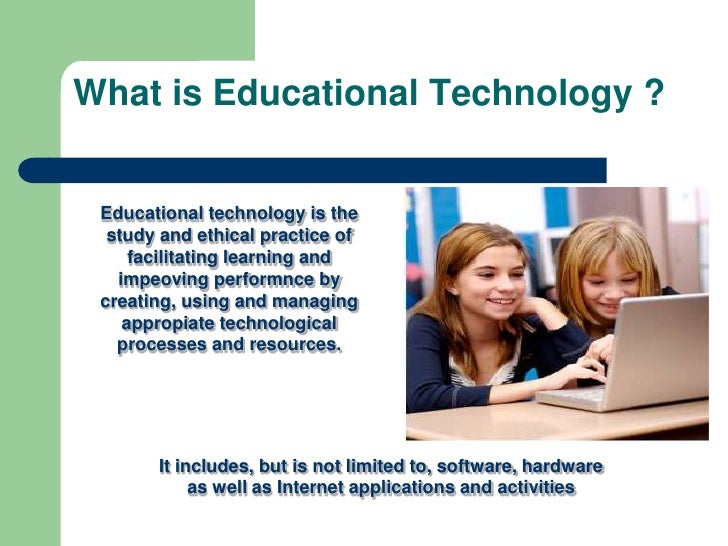 What is Educational Technology ?

Educational technology is the study and ethical practice of facilitating learning and impeoving performnce by creating, using and managing appropiate technological processes and resources.

It includes, but is not limited to, software, hardware as well as Internet applications and activities